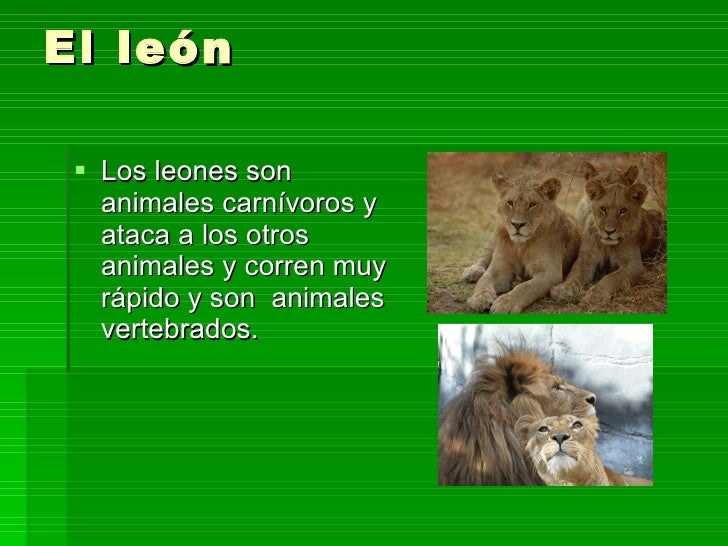 El león

▪ Los leones son animales carnívoros y ataca a los otros animales y corren muy rápido y son  animales vertebrados.